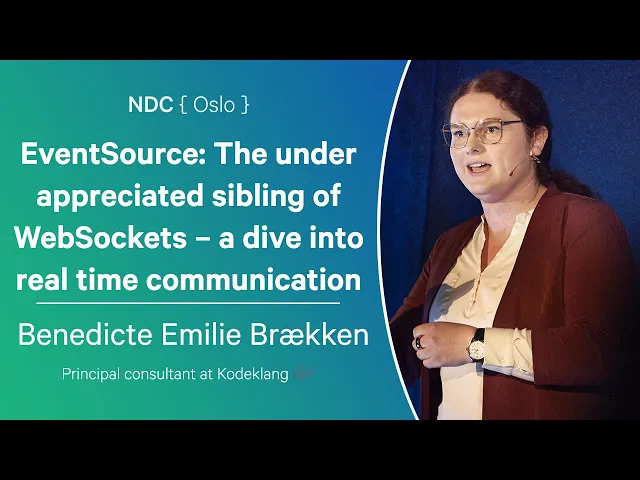 NDC { Oslo }

EventSource: The under appreciated sibling of WebSockets – a dive into real time communication

Benedicte Emilie Brækken

Principal consultant at Kodeklang